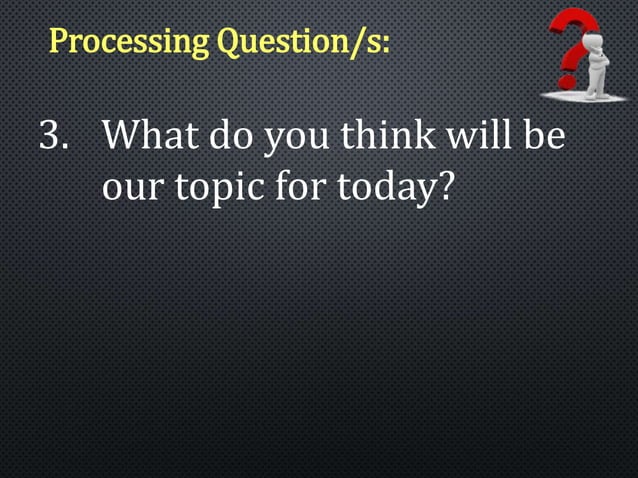 Processing Question/s:

3. What do you think will be our topic for today?